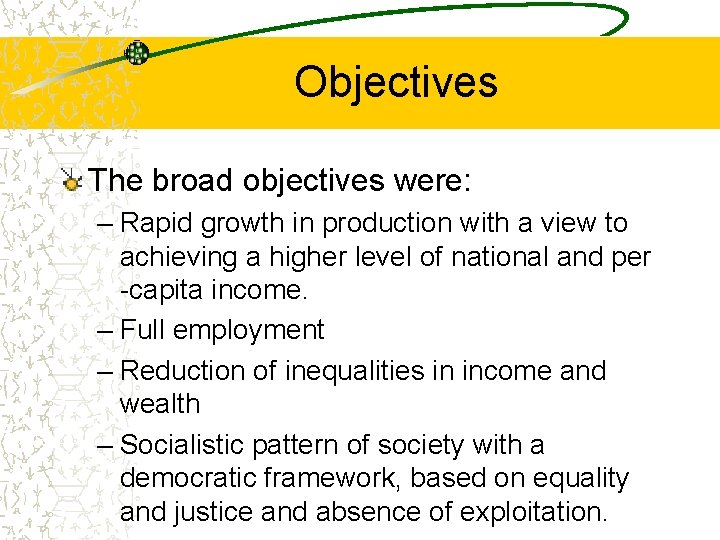 Objectives

The broad objectives were:

– Rapid growth in production with a view to achieving a higher level of national and per -capita income.

– Full employment

– Reduction of inequalities in income and wealth

– Socialistic pattern of society with a democratic framework, based on equality and justice and absence of exploitation.